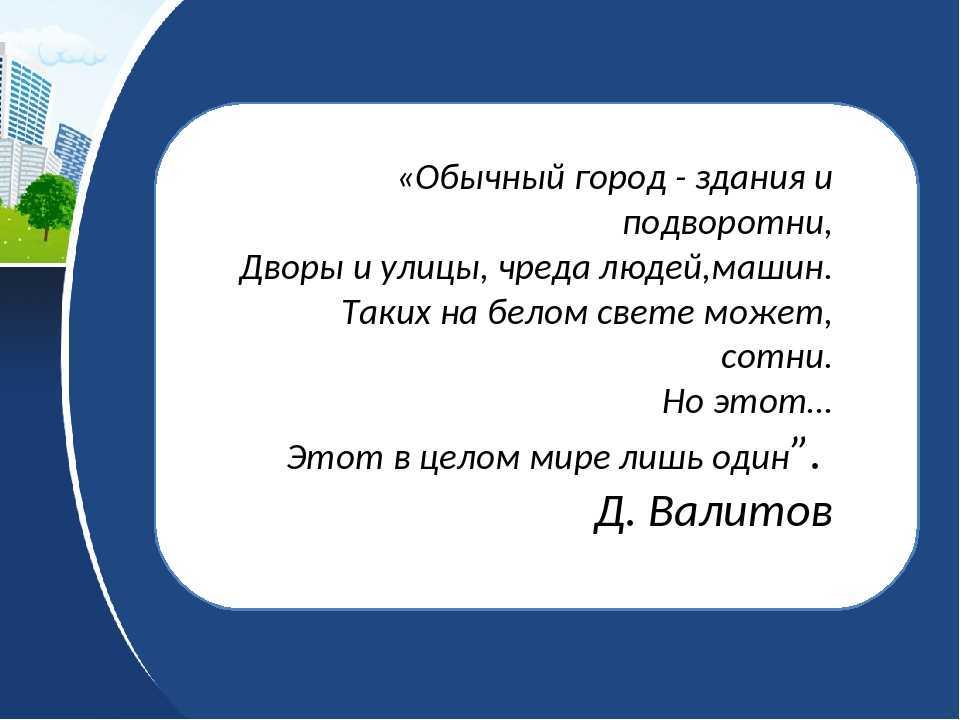 «Обычный город - здания и подворотни,
Дворы и улицы, чреда людей,машин.
Таких на белом свете может, сотни.
Но этот...
Этот в целом мире лишь один”.
Д. Валитов